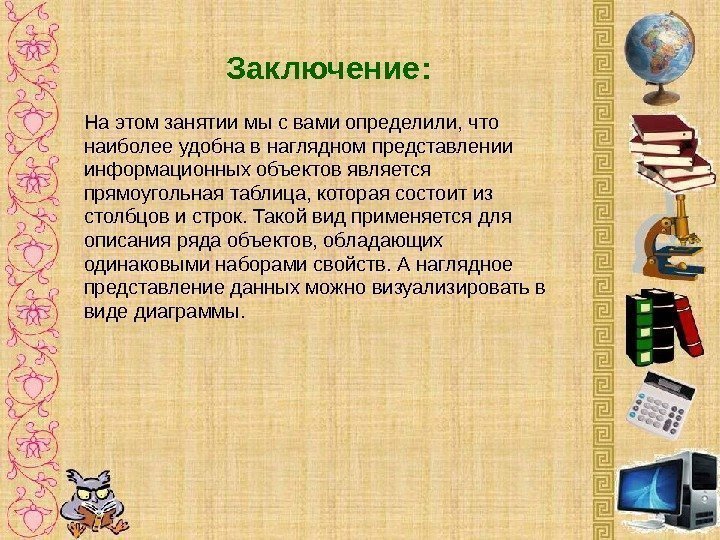 Заключение:

На этом занятии мы с вами определили, что наиболее удобна в наглядном представлении информационных объектов является прямоугольная таблица, которая состоит из столбцов и строк. Такой вид применяется для описания ряда объектов, обладающих одинаковыми наборами свойств. А наглядное представление данных можно визуализировать в виде диаграммы.